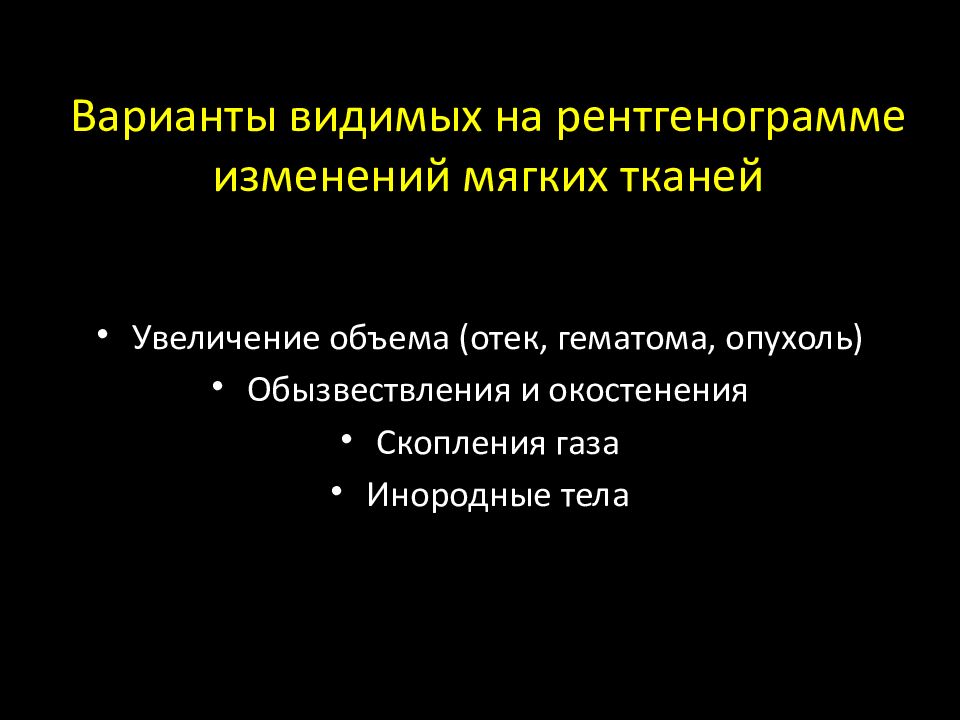 Варианты видимых на рентгенограмме изменений мягких тканей

• Увеличение объема (отек, гематома, опухоль)
• Обызвествления и окостенения
• Скопления газа
• Инородные тела